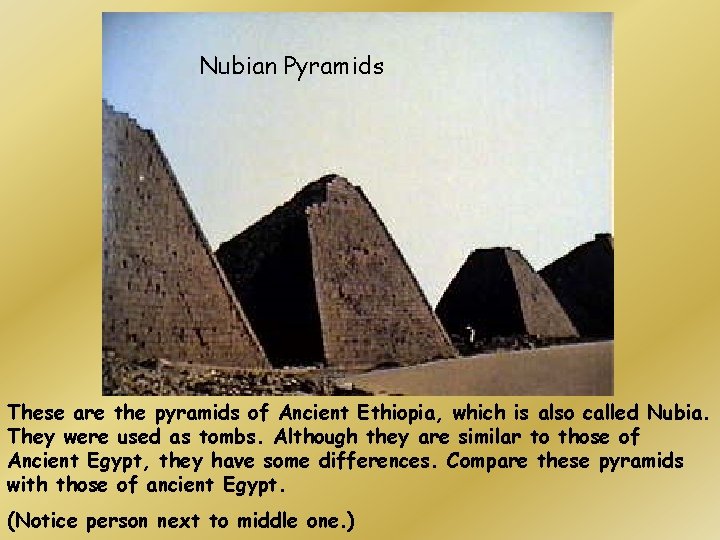 Nubian Pyramids

These are the pyramids of Ancient Ethiopia, which is also called Nubia. They were used as tombs. Although they are similar to those of Ancient Egypt, they have some differences. Compare these pyramids with those of ancient Egypt.

(Notice person next to middle one.)